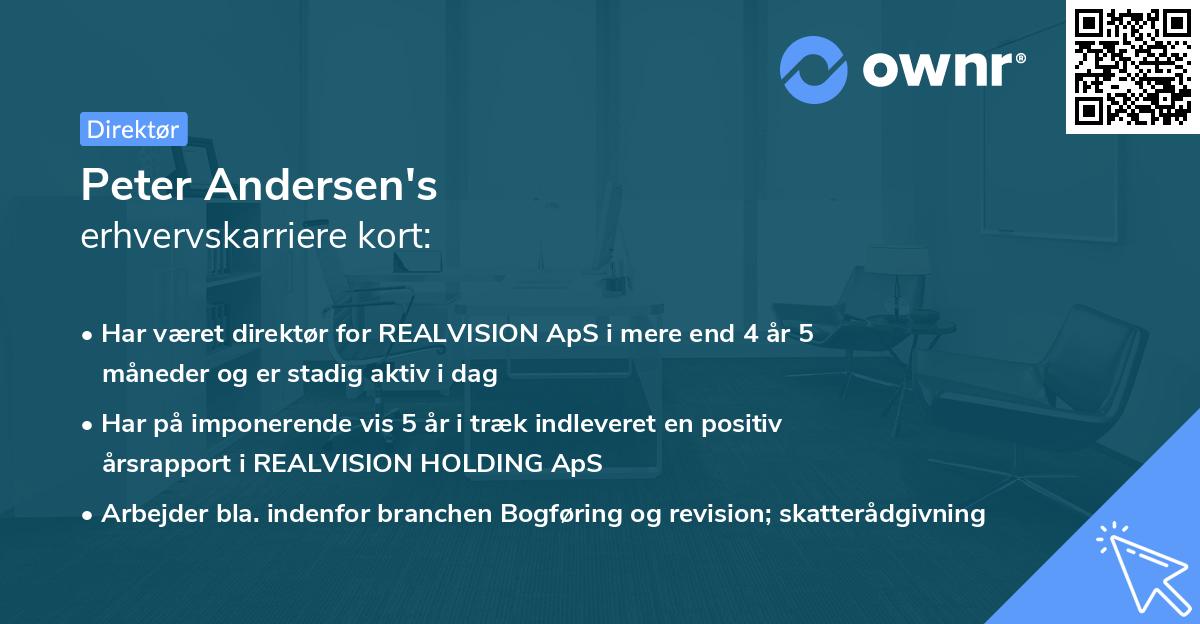 ownr®

Direktør

Peter Andersen's
erhvervskarriere kort:

• Har været direktør for REALVISION ApS i mere end 4 år 5 måneder og er stadig aktiv i dag

• Har på imponerende vis 5 år i træk indleveret en positiv årsrapport i REALVISION HOLDING ApS

• Arbejder bla. indenfor branchen Bogføring og revision; skatterådgivning